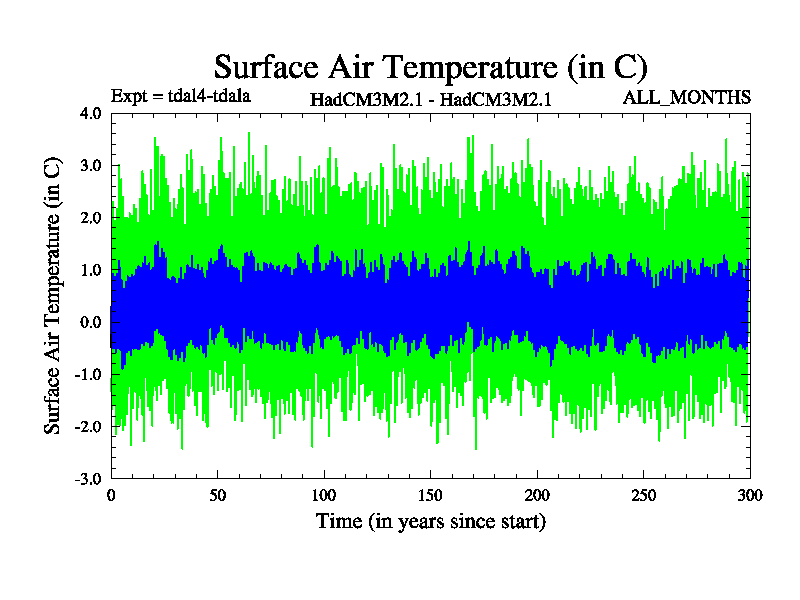 Surface Air Temperature (in C)

Expt = tdal4-tdala

HadCM3M2.1 - HadCM3M2.1

ALL_MONTHS

Surface Air Temperature (in C)

4.0
3.0
2.0
1.0
0.0
-1.0
-2.0
-3.0

0
50
100
150
200
250
300

Time (in years since start)